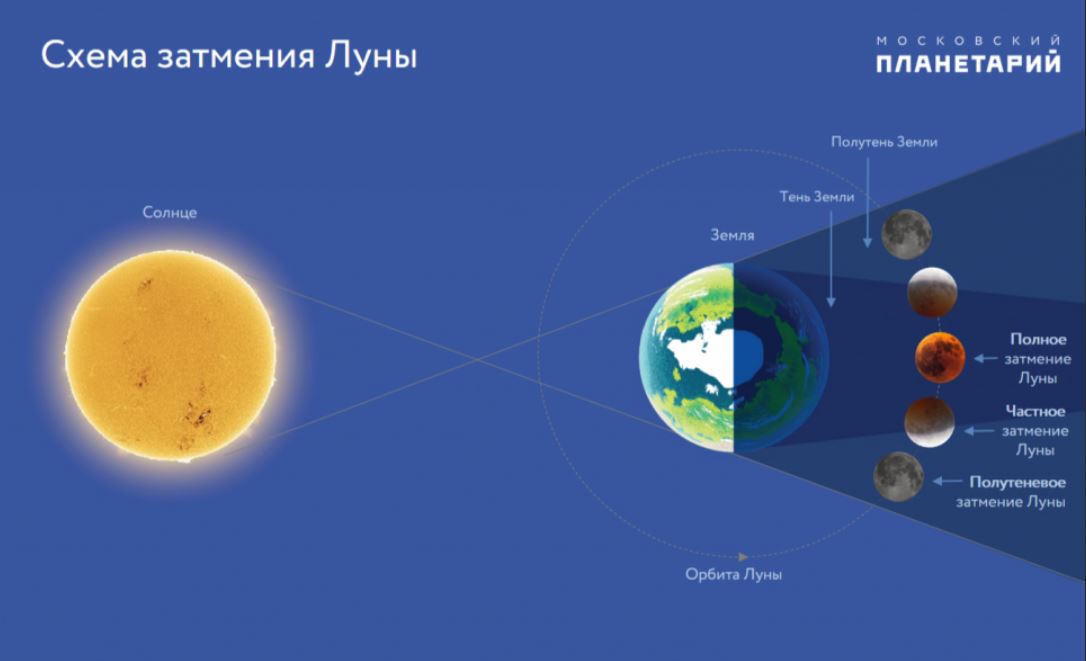 Схема затмения Луны

МОСКОВСКИЙ
ПЛАНЕТАРИЙ

Солнце

Полутень Земли

Тень Земли

Земля

Полное затмение Луны

Частное затмение Луны

Полутеневое затмение Луны

Орбита Луны